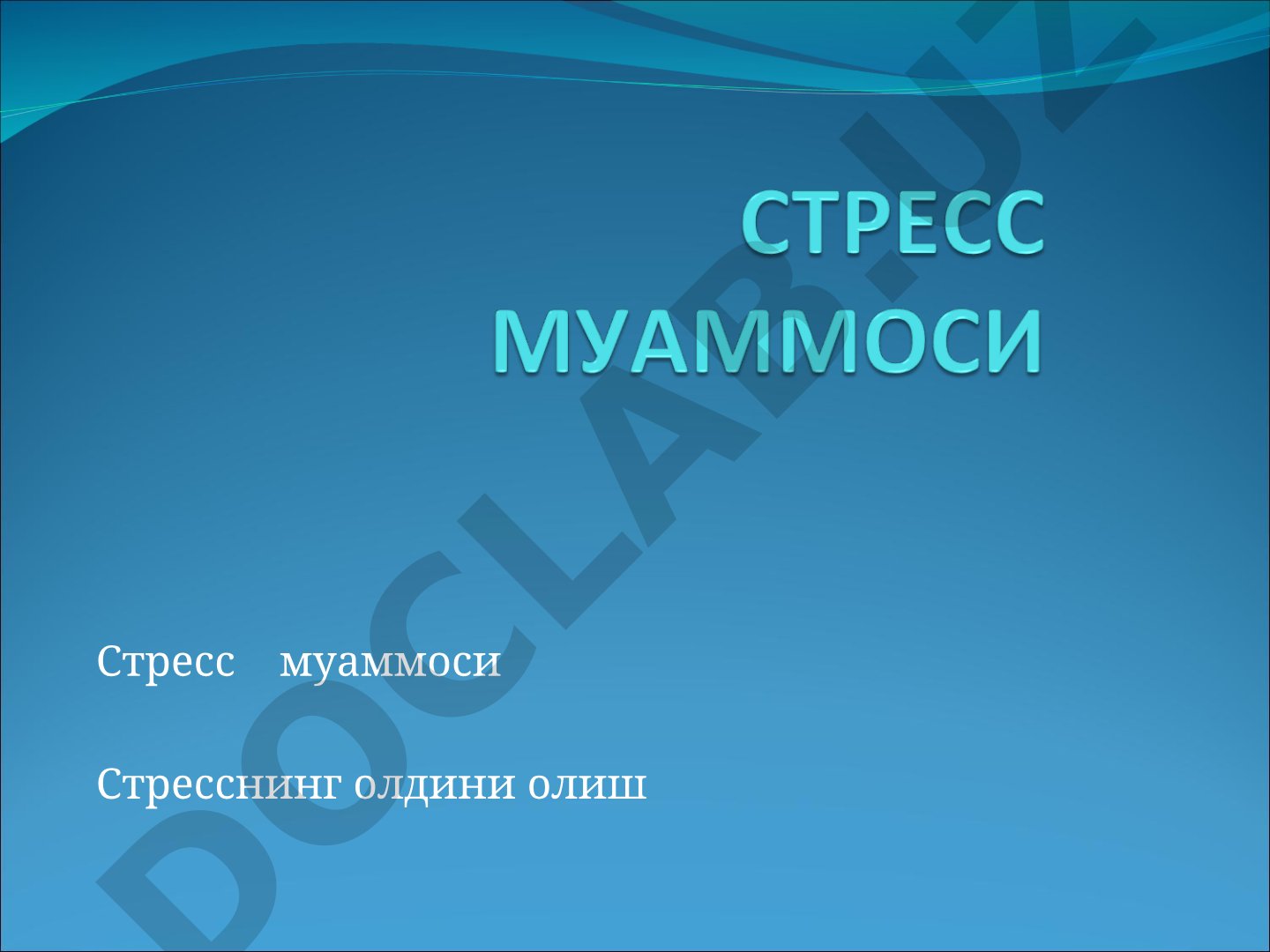 СТРЕСС МУАММОСИ

Стресс муаммоси

Стресснинг олдини олиш

DOCLAB.UZ